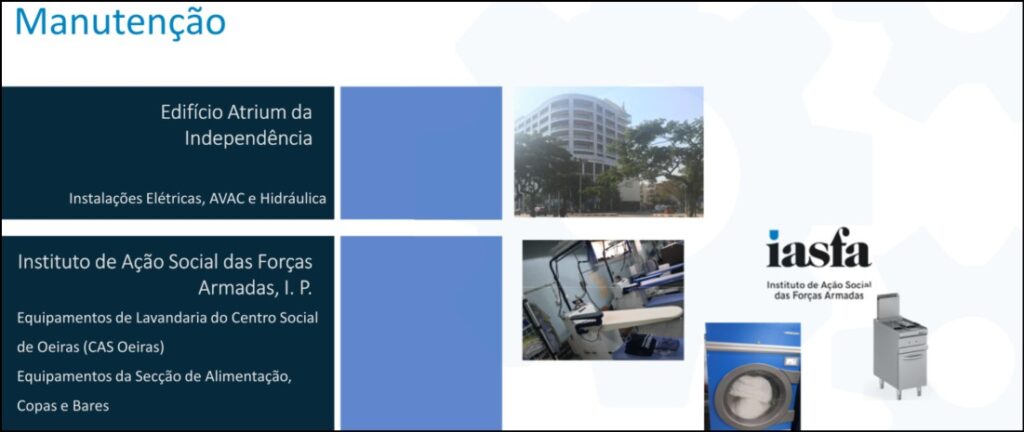 Manutenção

Edifício Atrium da Independência

Instalações Elétricas, AVAC e Hidráulica

Instituto de Ação Social das Forças Armadas, I. P.

Equipamentos de Lavandaria do Centro Social de Oeiras (CAS Oeiras)

Equipamentos da Secção de Alimentação, Copas e Bares

iasfa

Instituto de Ação Social das Forças Armadas